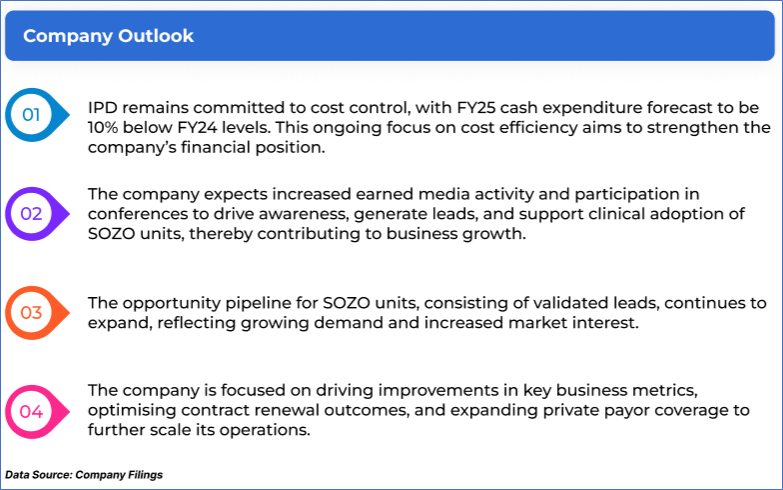 Company Outlook

01

IPD remains committed to cost control, with FY25 cash expenditure forecast to be 10% below FY24 levels. This ongoing focus on cost efficiency aims to strengthen the company's financial position.

02

The company expects increased earned media activity and participation in conferences to drive awareness, generate leads, and support clinical adoption of SOZO units, thereby contributing to business growth.

03

The opportunity pipeline for SOZO units, consisting of validated leads, continues to expand, reflecting growing demand and increased market interest.

04

The company is focused on driving improvements in key business metrics, optimising contract renewal outcomes, and expanding private payor coverage to further scale its operations.

Data Source: Company Filings